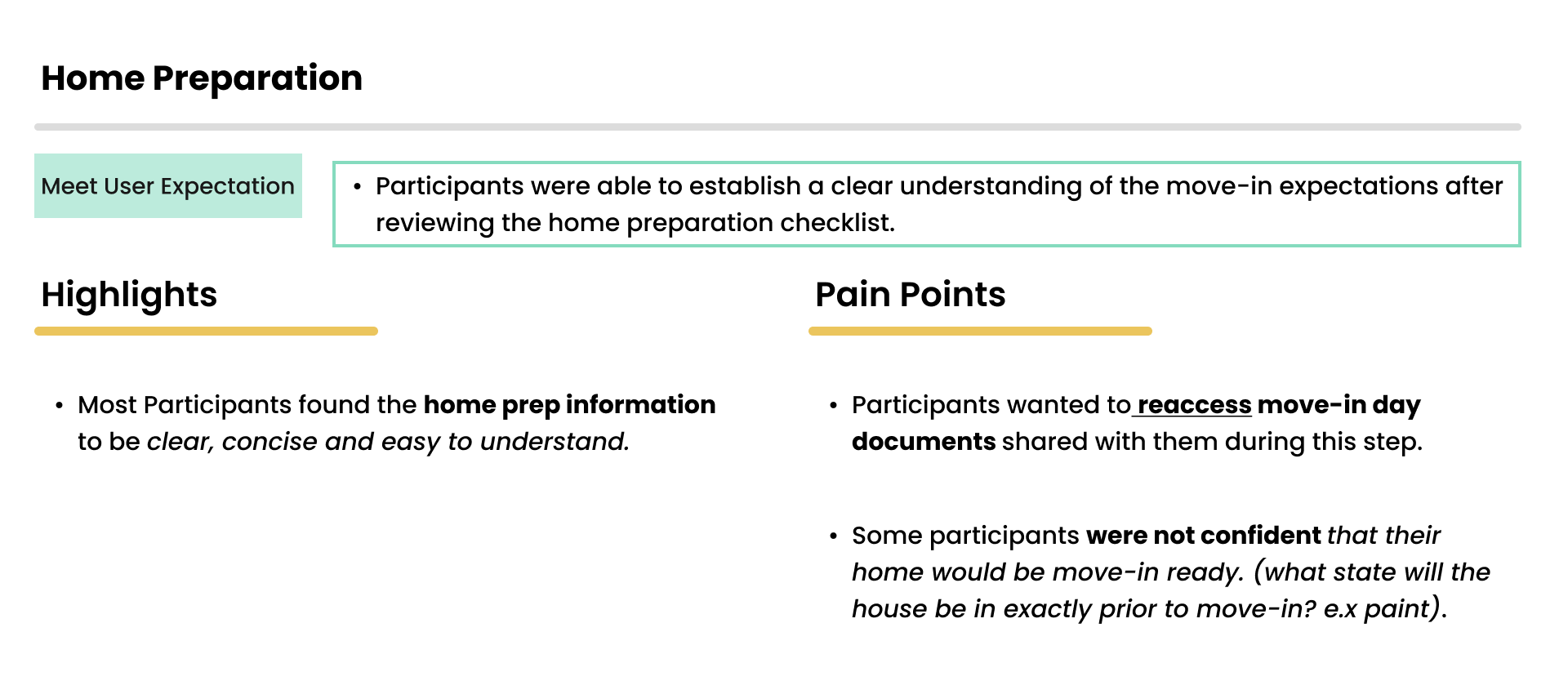 Home Preparation

Meet User Expectation

• Participants were able to establish a clear understanding of the move-in expectations after reviewing the home preparation checklist.

Highlights

• Most Participants found the home prep information to be clear, concise and easy to understand.

Pain Points

• Participants wanted to reaccess move-in day documents shared with them during this step.

• Some participants were not confident that their home would be move-in ready. (what state will the house be in exactly prior to move-in? e.x paint).